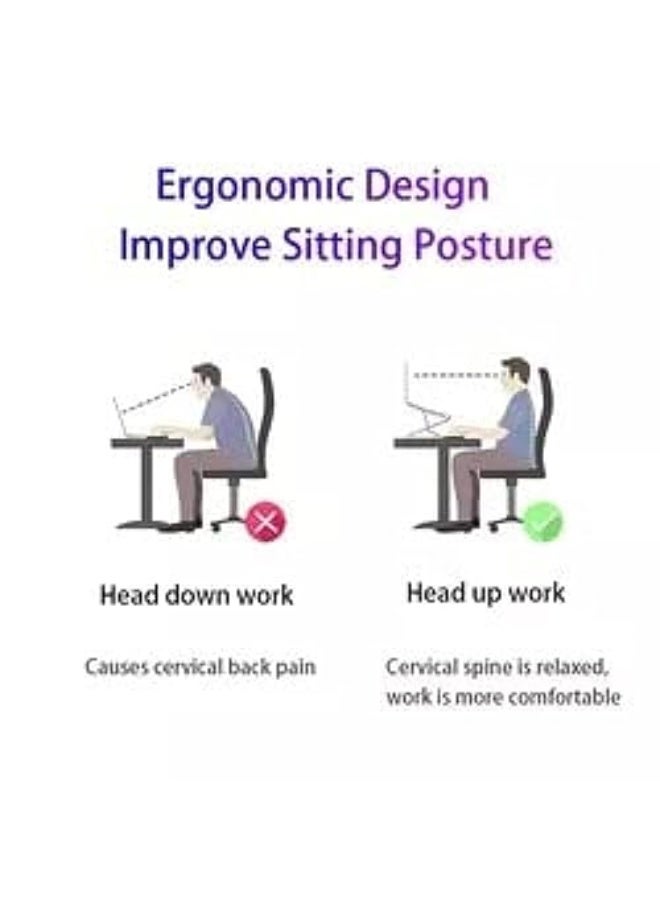 Ergonomic Design
Improve Sitting Posture

Head down work

Causes cervical back pain

Head up work

Cervical spine is relaxed, work is more comfortable